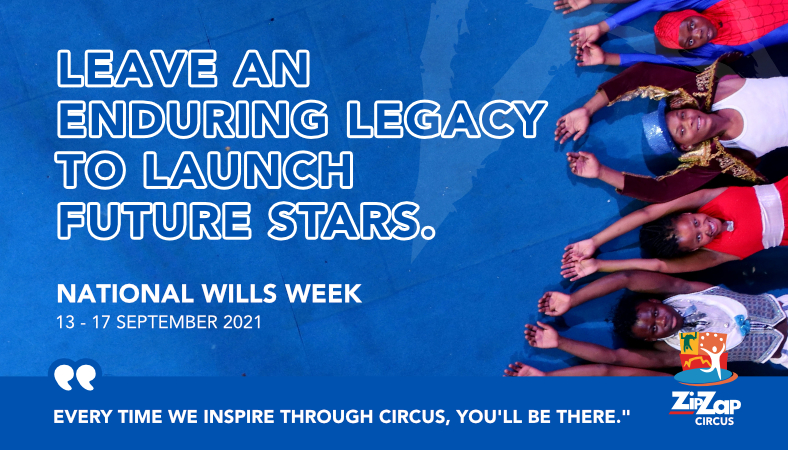 LEAVE AN ENDURING LEGACY TO LAUNCH FUTURE STARS.

NATIONAL WILLS WEEK
13 - 17 SEPTEMBER 2021

EVERY TIME WE INSPIRE THROUGH CIRCUS, YOU'LL BE THERE."

ZipZap CIRCUS